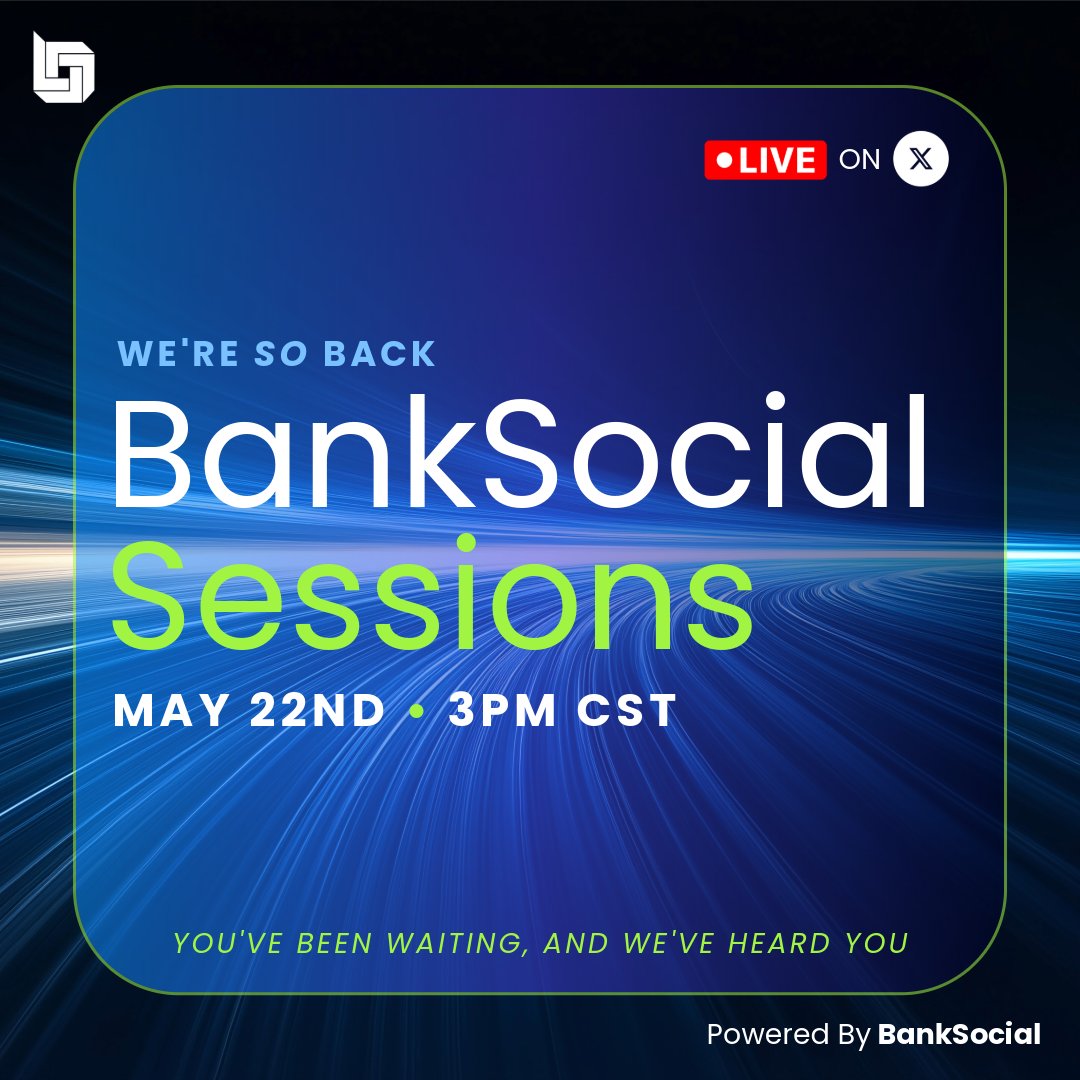 LIVE ON X

WE'RE SO BACK

BankSocial Sessions

MAY 22ND • 3PM CST

YOU'VE BEEN WAITING, AND WE'VE HEARD YOU

Powered By BankSocial